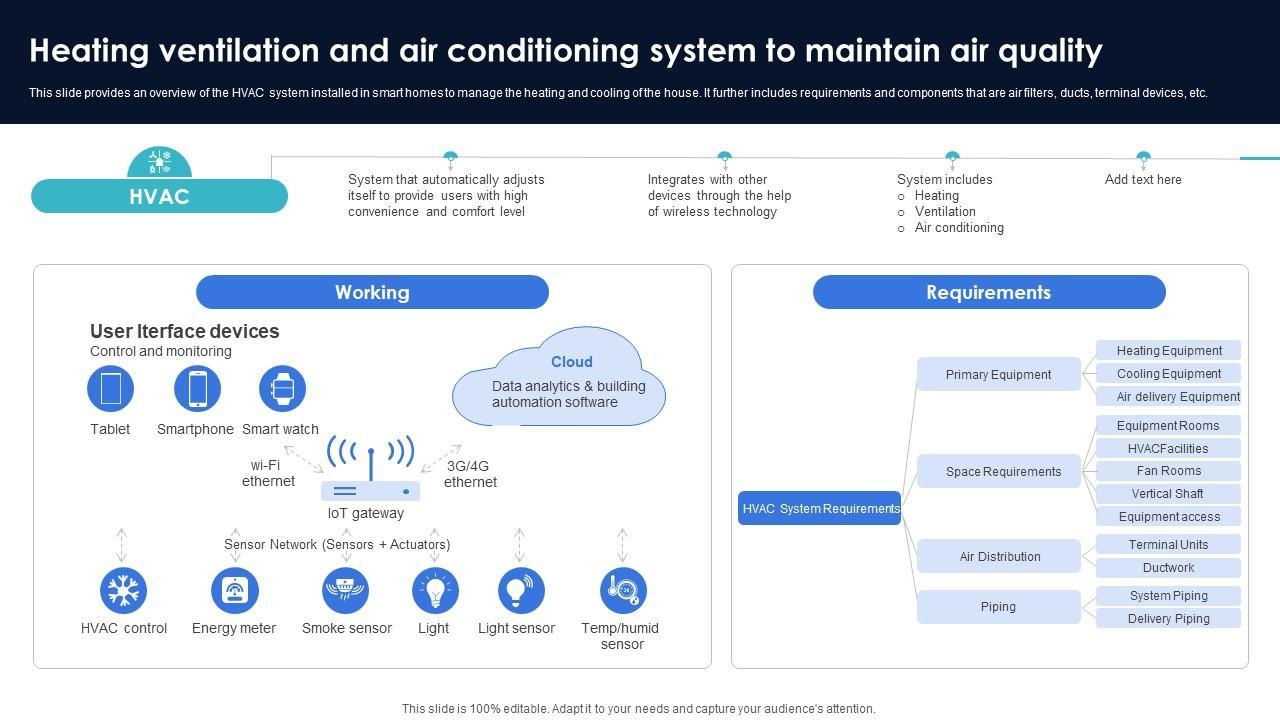 Heating ventilation and air conditioning system to maintain air quality

This slide provides an overview of the HVAC system installed in smart homes to manage the heating and cooling of the house. It further includes requirements and components that are air filters, ducts, terminal devices, etc.

HVAC

System that automatically adjusts itself to provide users with high convenience and comfort level

Integrates with other devices through the help of wireless technology

System includes
o Heating
o Ventilation
o Air conditioning

Add text here

Working

User Iterface devices
Control and monitoring

Tablet
Smartphone
Smart watch

Cloud
Data analytics & building automation software

wi-Fi ethernet

3G/4G ethernet

IoT gateway

Sensor Network (Sensors + Actuators)

HVAC control
Energy meter
Smoke sensor
Light
Light sensor
Temp/humid sensor

Requirements

HVAC System Requirements

Primary Equipment
Heating Equipment
Cooling Equipment
Air delivery Equipment

Space Requirements
Equipment Rooms
HVACFacilities
Fan Rooms
Vertical Shaft
Equipment access

Air Distribution
Terminal Units
Ductwork

Piping
System Piping
Delivery Piping

This slide is 100% editable. Adapt it to your needs and capture your audience's attention.